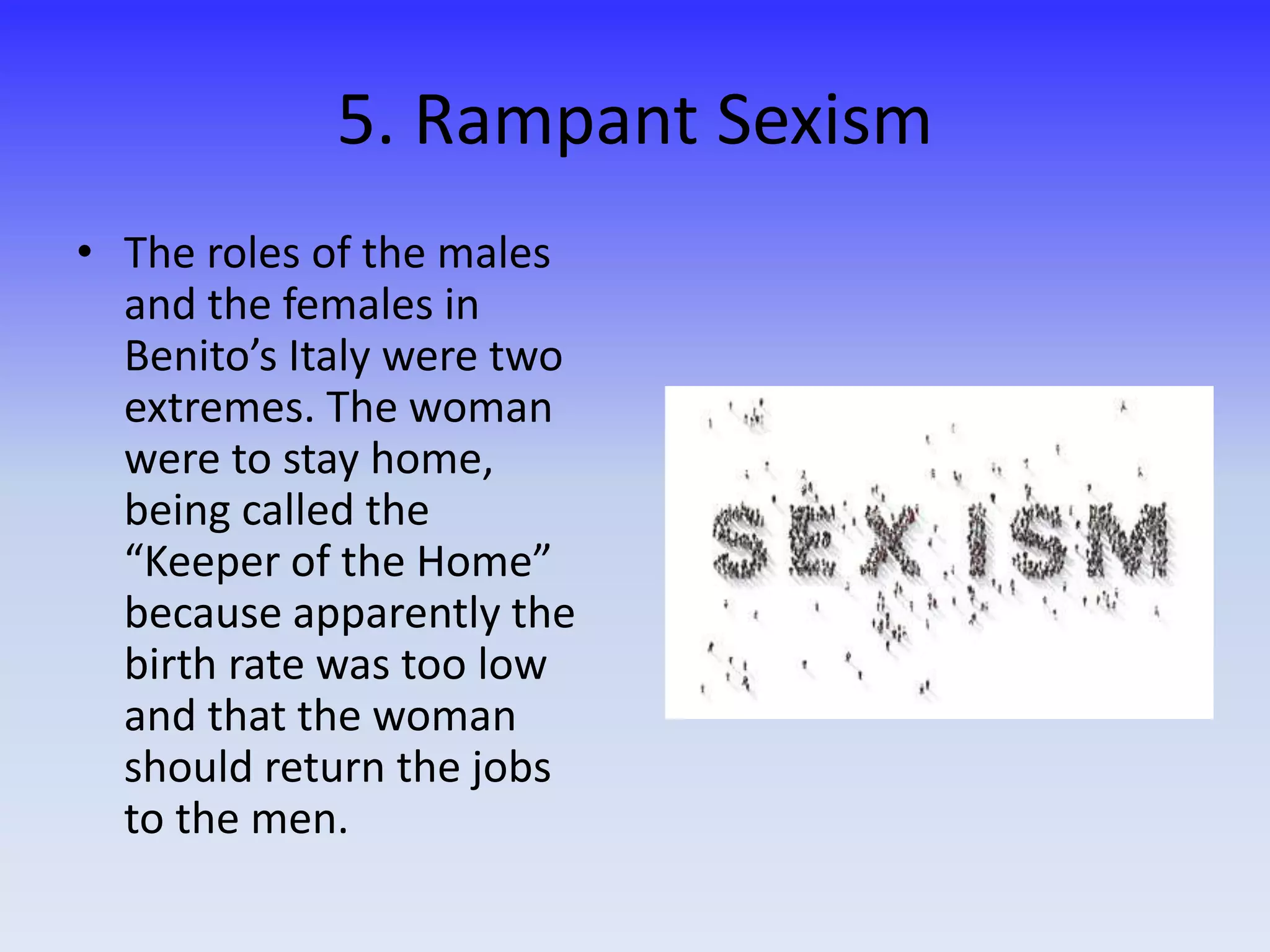 5. Rampant Sexism

• The roles of the males and the females in Benito’s Italy were two extremes. The woman were to stay home, being called the “Keeper of the Home” because apparently the birth rate was too low and that the woman should return the jobs to the men.

SEXISM